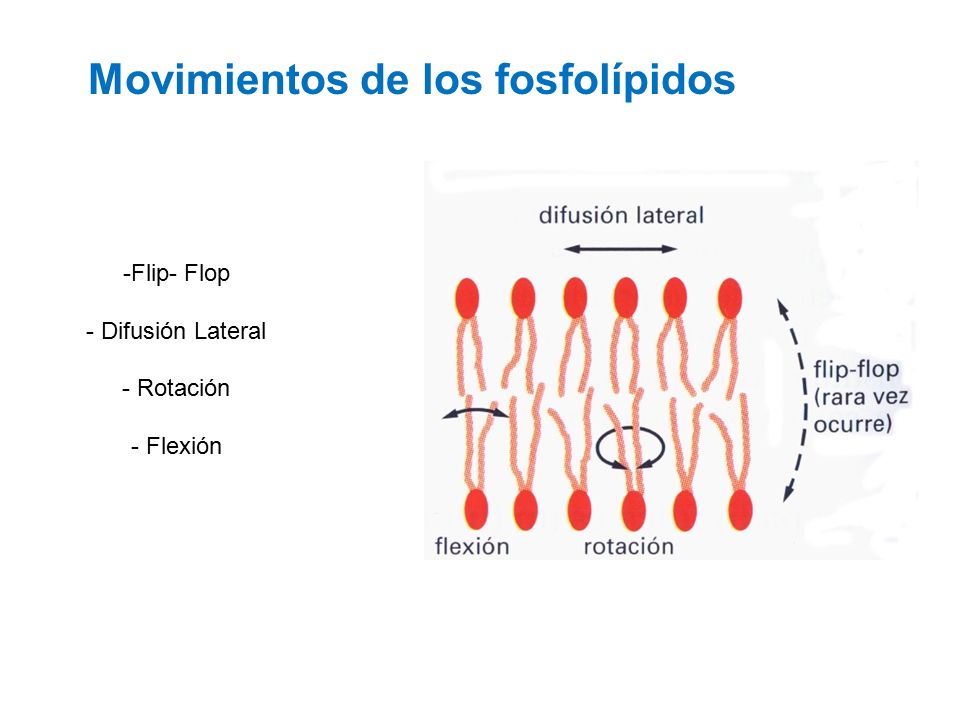 Movimientos de los fosfolípidos

-Flip- Flop

- Difusión Lateral

- Rotación

- Flexión

difusión lateral

flip-flop (rara vez ocurre)

flexión

rotación